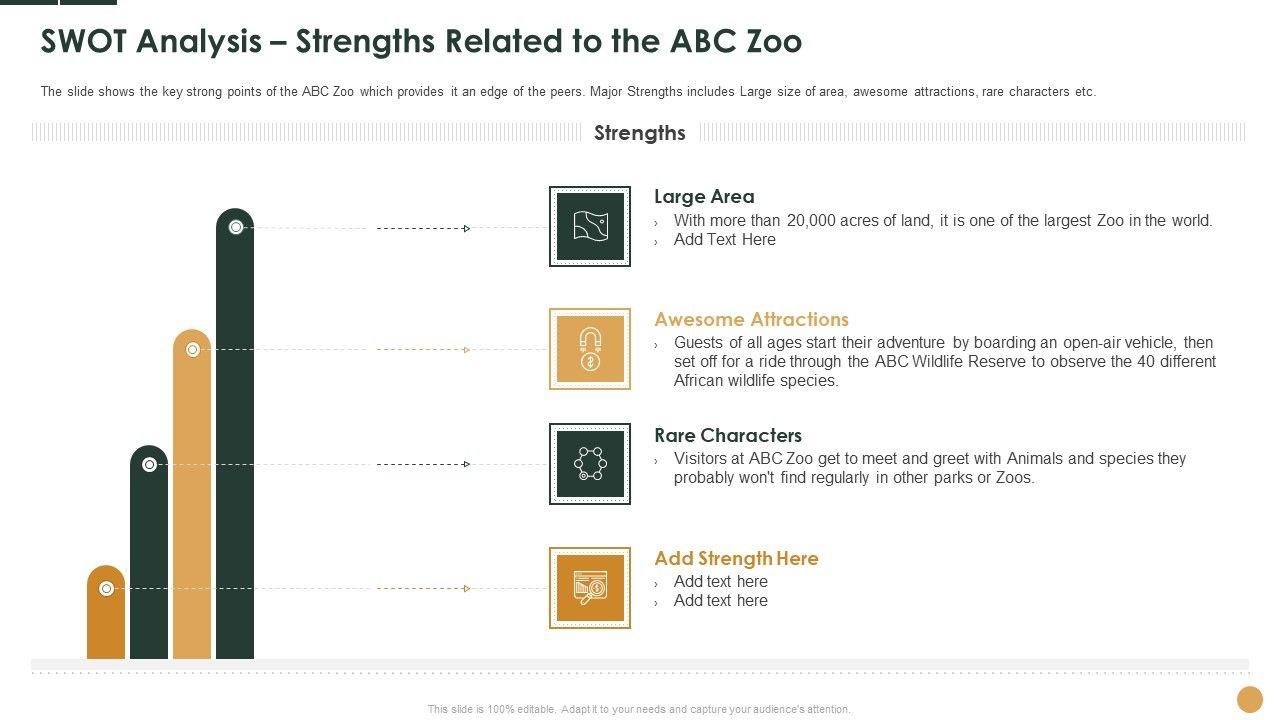 SWOT Analysis – Strengths Related to the ABC Zoo

The slide shows the key strong points of the ABC Zoo which provides it an edge of the peers. Major Strengths includes Large size of area, awesome attractions, rare characters etc.

Strengths

Large Area
› With more than 20,000 acres of land, it is one of the largest Zoo in the world.
› Add Text Here

Awesome Attractions
› Guests of all ages start their adventure by boarding an open-air vehicle, then set off for a ride through the ABC Wildlife Reserve to observe the 40 different African wildlife species.

Rare Characters
› Visitors at ABC Zoo get to meet and greet with Animals and species they probably won't find regularly in other parks or Zoos.

Add Strength Here
› Add text here
› Add text here

This slide is 100% editable. Adapt it to your needs and capture your audience's attention.